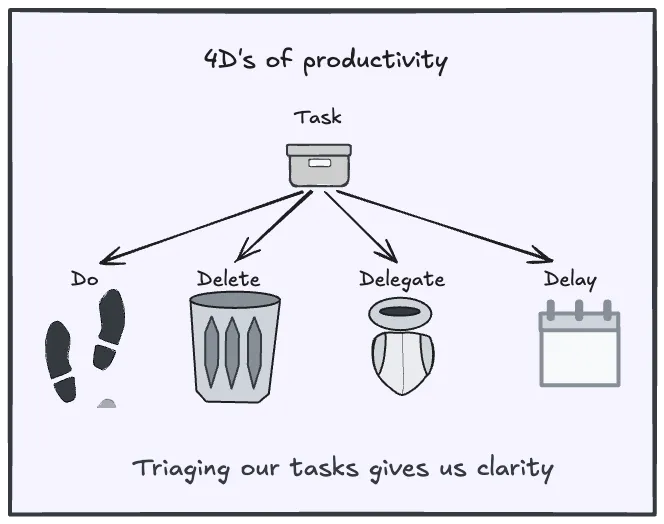 4D's of productivity

Task

Do

Delete

Delegate

Delay

Triaging our tasks gives us clarity